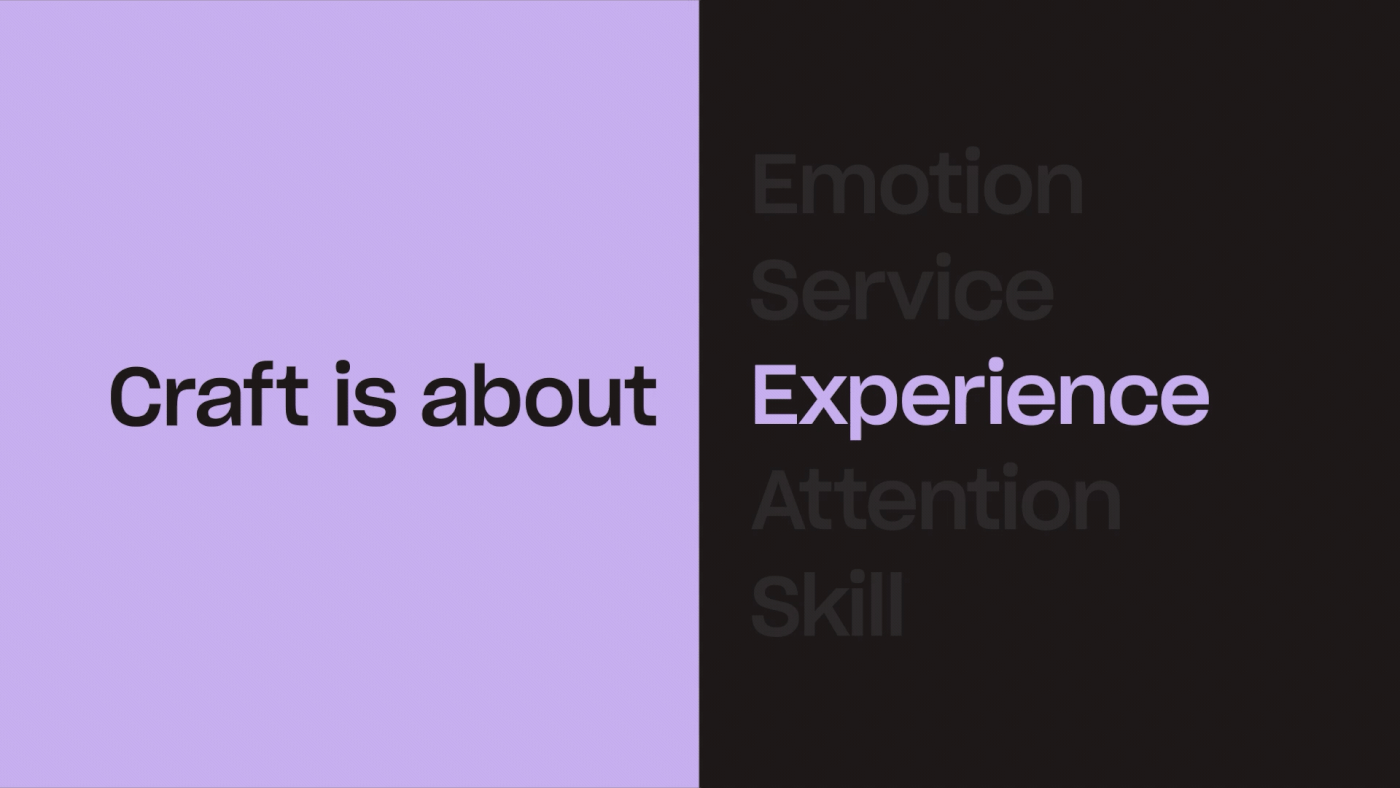 Craft is about

Emotion
Service
Experience
Attention
Skill